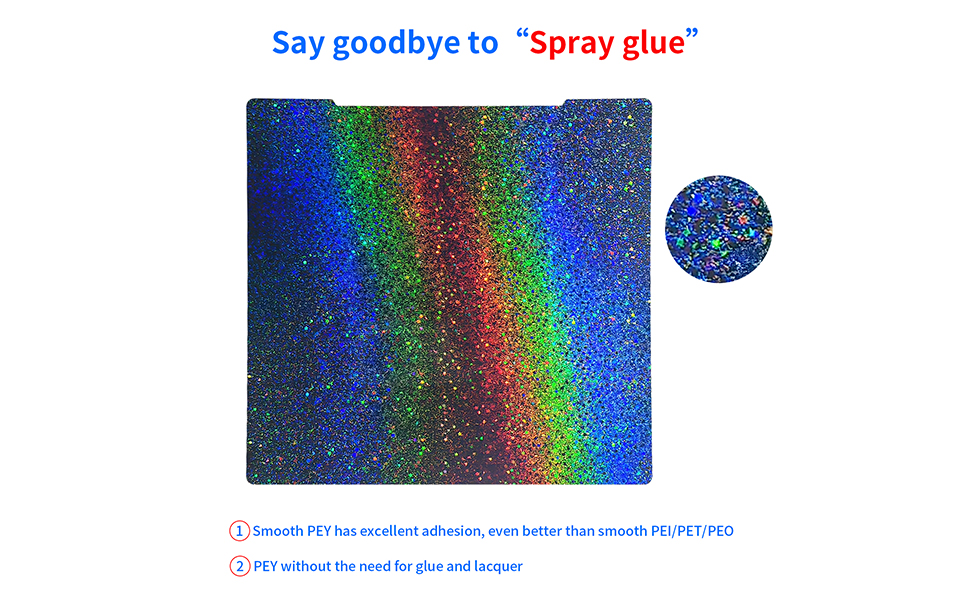 Say goodbye to “Spray glue”

1 Smooth PEY has excellent adhesion, even better than smooth PEI/PET/PEO

2 PEY without the need for glue and lacquer